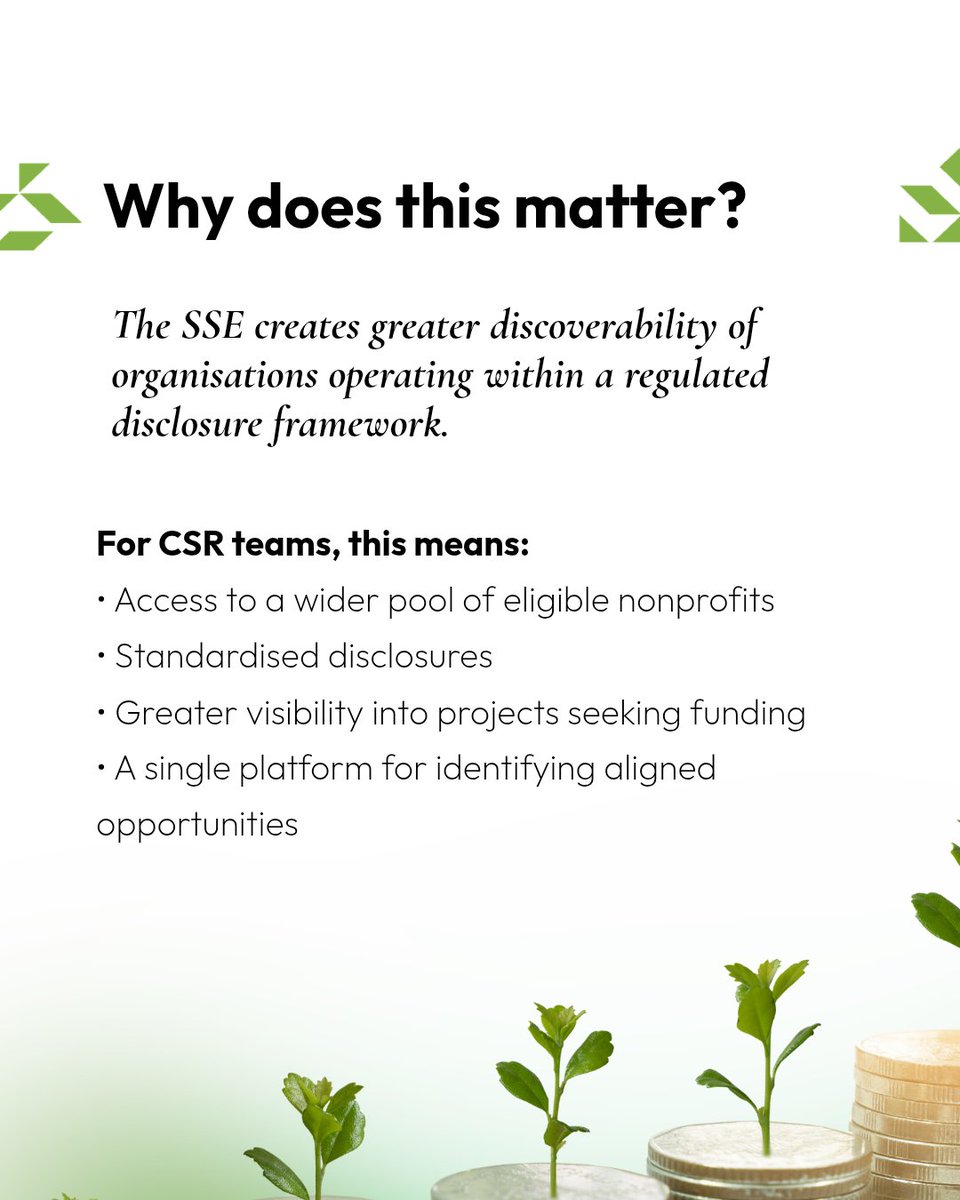 Why does this matter?

The SSE creates greater discoverability of organisations operating within a regulated disclosure framework.

For CSR teams, this means:
• Access to a wider pool of eligible nonprofits
• Standardised disclosures
• Greater visibility into projects seeking funding
• A single platform for identifying aligned opportunities